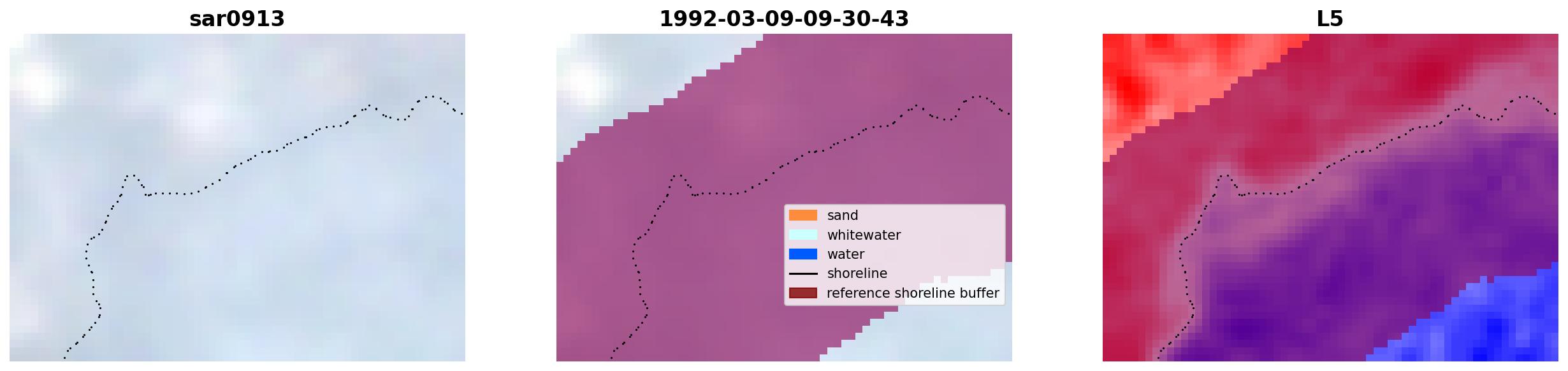 sar0913

1992-03-09-09-30-43

sand
whitewater
water
shoreline
reference shoreline buffer

L5